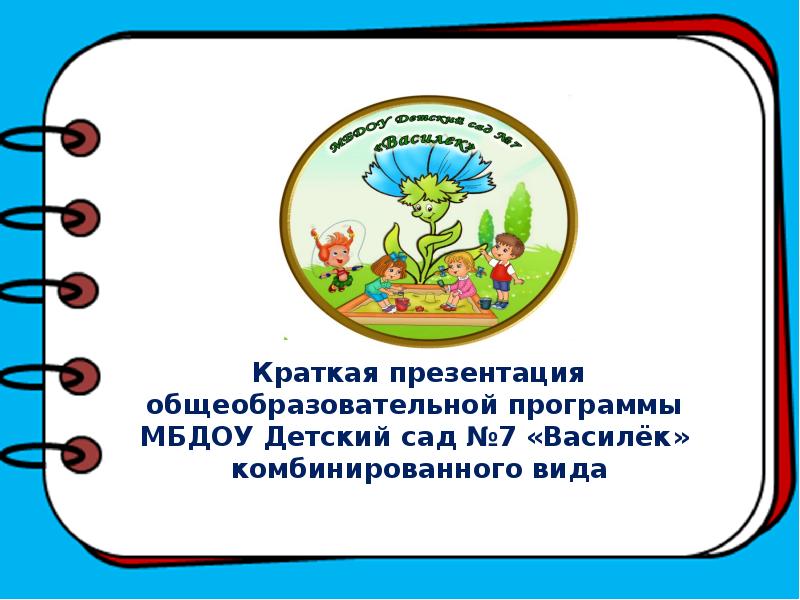 МБДОУ Детский сад №7
«Василек»

Краткая презентация общеобразовательной программы МБДОУ Детский сад №7 «Василёк» комбинированного вида